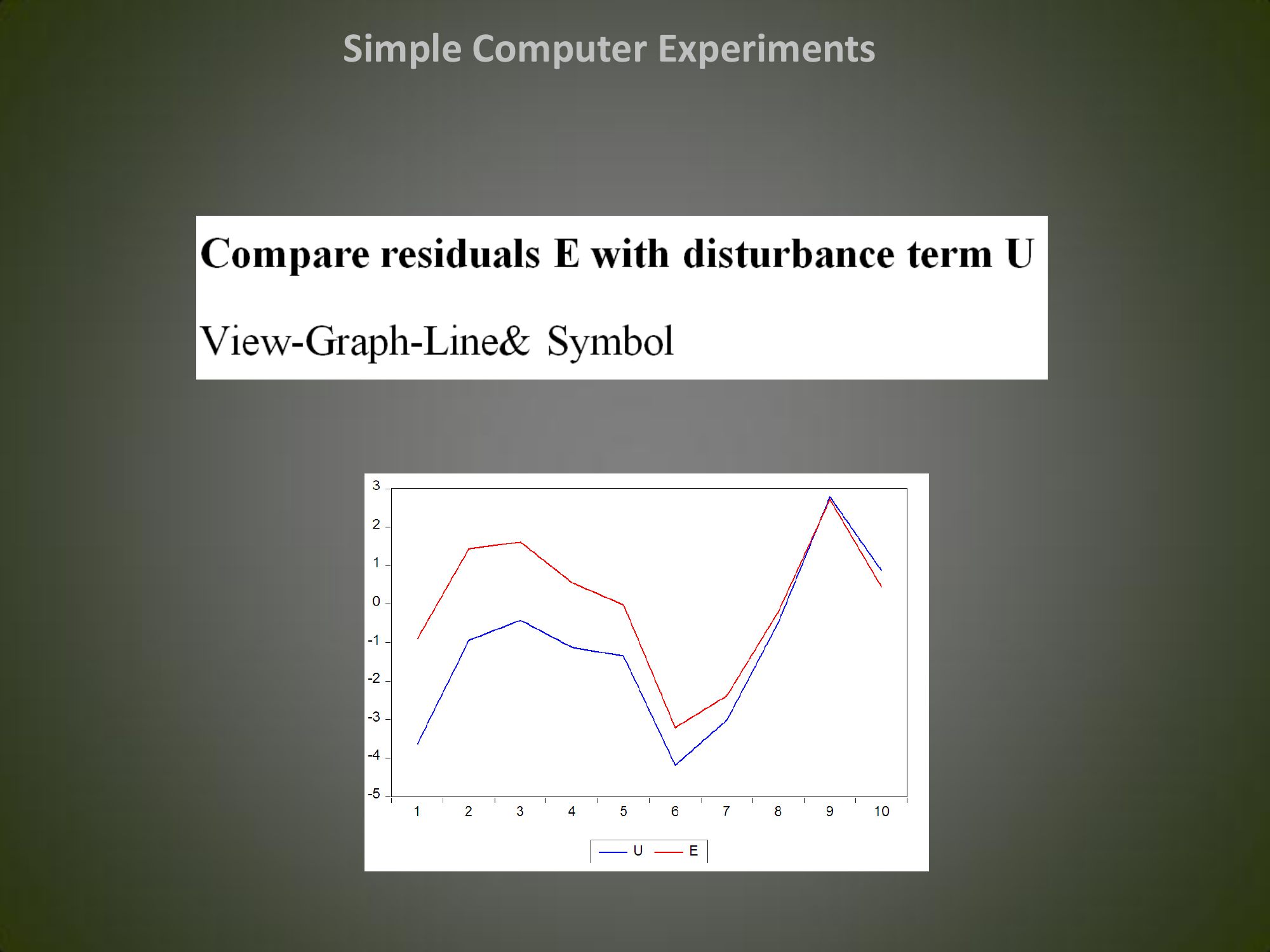 Simple Computer Experiments

Compare residuals E with disturbance term U

View-Graph-Line& Symbol

3
2
1
0
-1
-2
-3
-4
-5

1 2 3 4 5 6 7 8 9 10

U E